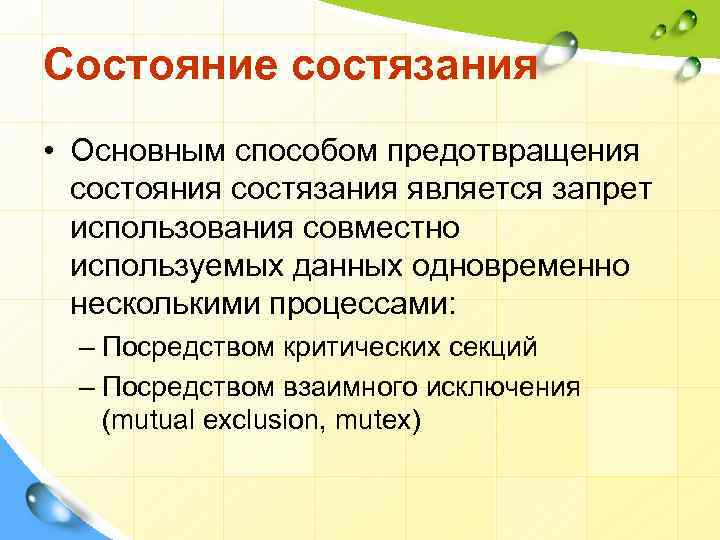 Состояние состязания

• Основным способом предотвращения состояния состязания является запрет использования совместно используемых данных одновременно несколькими процессами:

– Посредством критических секций

– Посредством взаимного исключения (mutual exclusion, mutex)